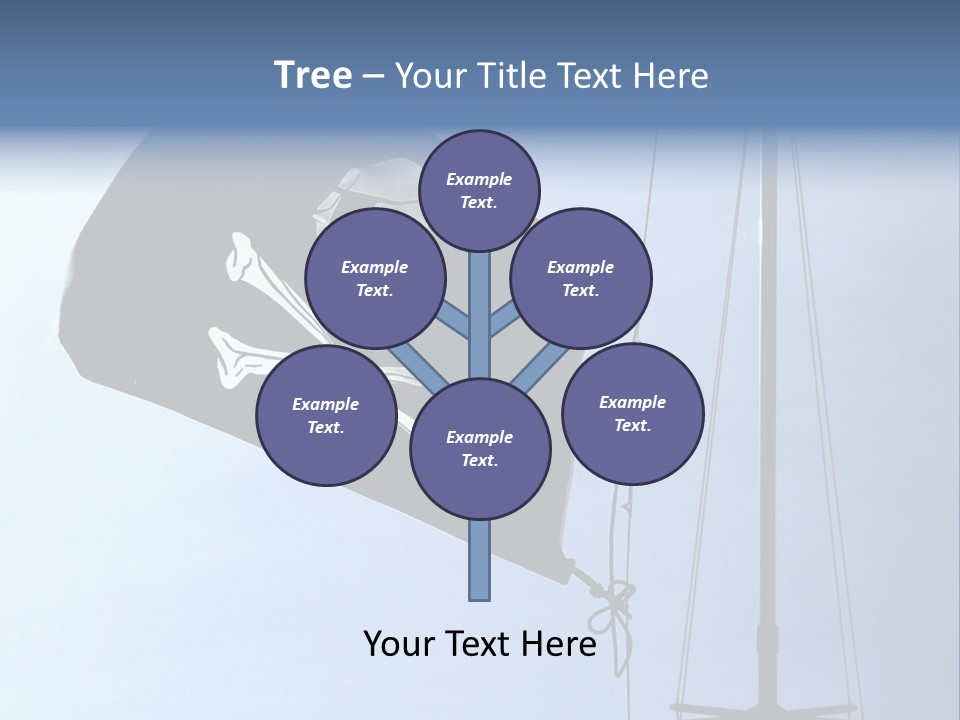 Tree – Your Title Text Here

Example Text.

Example Text.

Example Text.

Example Text.

Example Text.

Example Text.

Your Text Here